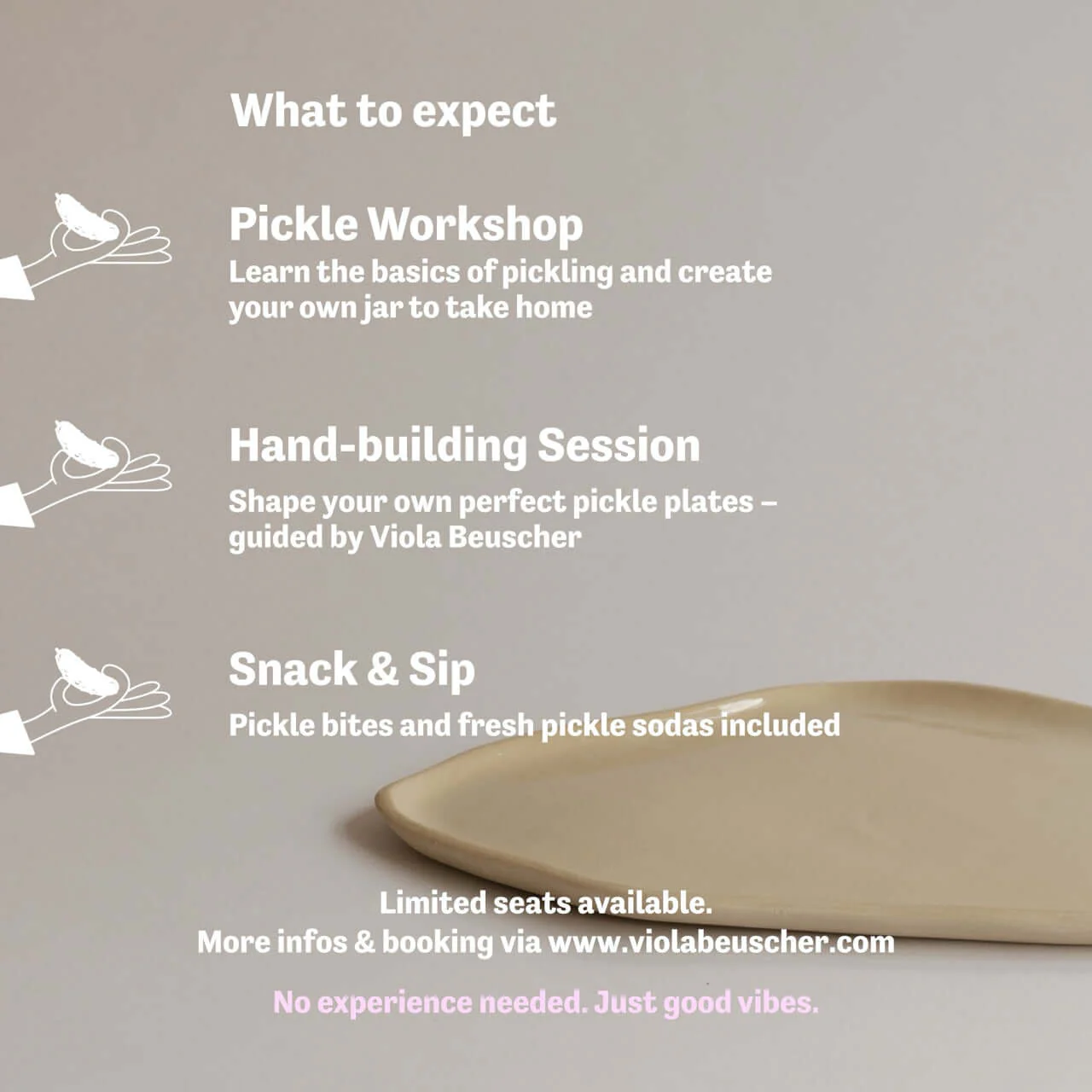 What to expect

Pickle Workshop
Learn the basics of pickling and create your own jar to take home

Hand-building Session
Shape your own perfect pickle plates – guided by Viola Beuscher

Snack & Sip
Pickle bites and fresh pickle sodas included

Limited seats available.
More infos & booking via www.violabeuscher.com

No experience needed. Just good vibes.